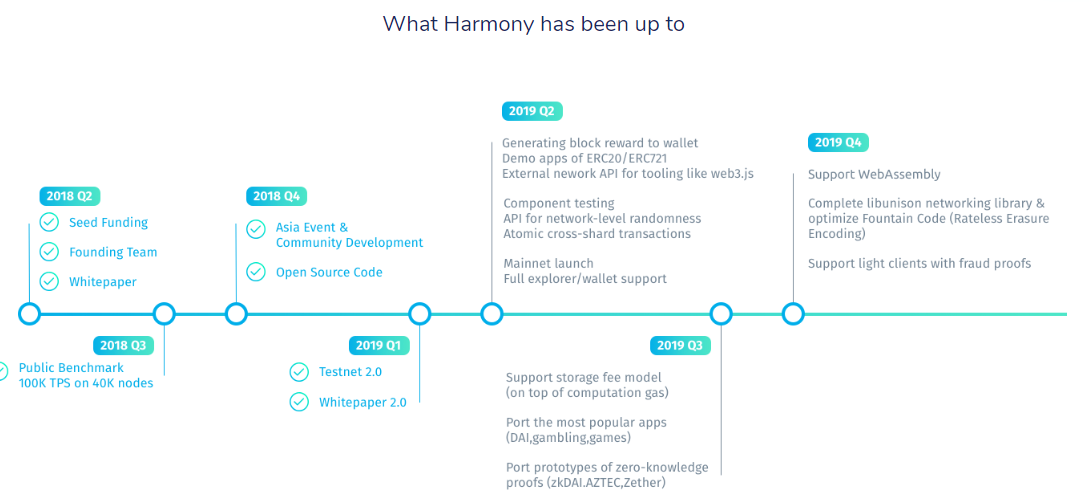 What Harmony has been up to

2018 Q2

Seed Funding

Founding Team

Whitepaper

2018 Q3

Public Benchmark 100K TPS on 40K nodes

2018 Q4

Asia Event & Community Development

Open Source Code

2019 Q1

Testnet 2.0

Whitepaper 2.0

2019 Q2

Generating block reward to wallet
Demo apps of ERC20/ERC721
External nework API for tooling like web3.js

Component testing
API for network-level randomness
Atomic cross-shard transactions

Mainnet launch
Full explorer/wallet support

2019 Q3

Support storage fee model (on top of computation gas)

Port the most popular apps (DAI,gambling,games)

Port prototypes of zero-knowledge proofs (zkDAI.AZTEC,Zether)

2019 Q4

Support WebAssembly

Complete libunison networking library & optimize Fountain Code (Rateless Erasure Encoding)

Support light clients with fraud proofs